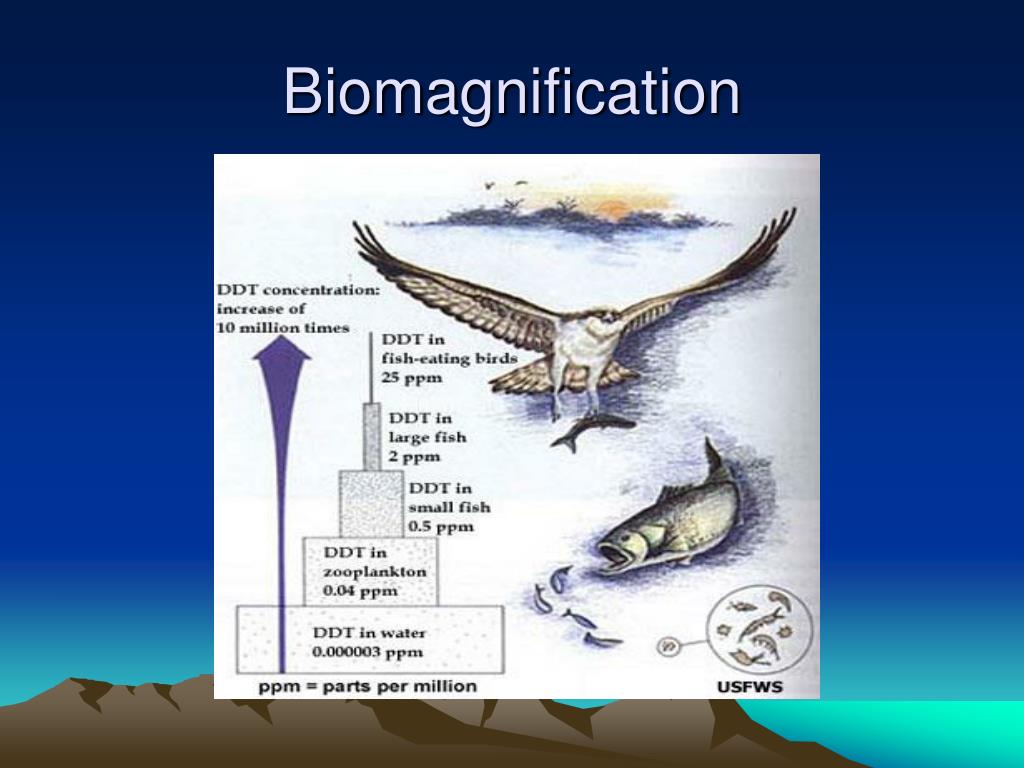 Biomagnification

DDT concentration: increase of 10 million times

DDT in fish-eating birds 25 ppm

DDT in large fish 2 ppm

DDT in small fish 0.5 ppm

DDT in zooplankton 0.04 ppm

DDT in water 0.000003 ppm

ppm = parts per million

USFWS